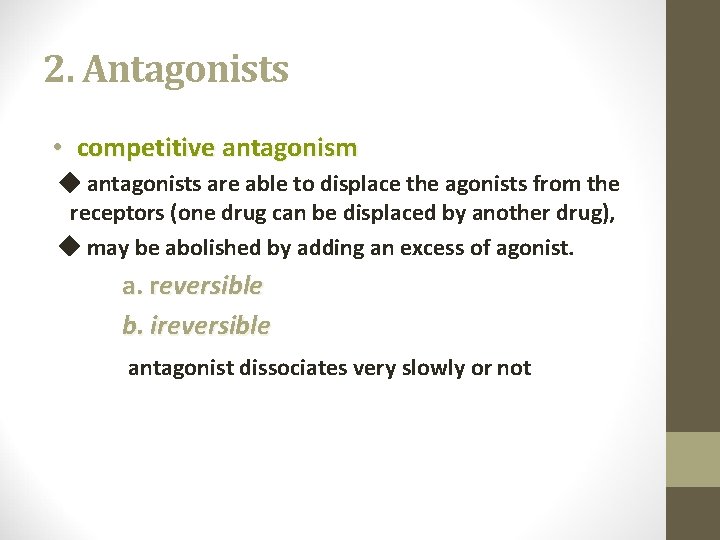 2. Antagonists

• competitive antagonism

◆ antagonists are able to displace the agonists from the receptors (one drug can be displaced by another drug),

◆ may be abolished by adding an excess of agonist.

a. reversible

b. ireversible

antagonist dissociates very slowly or not